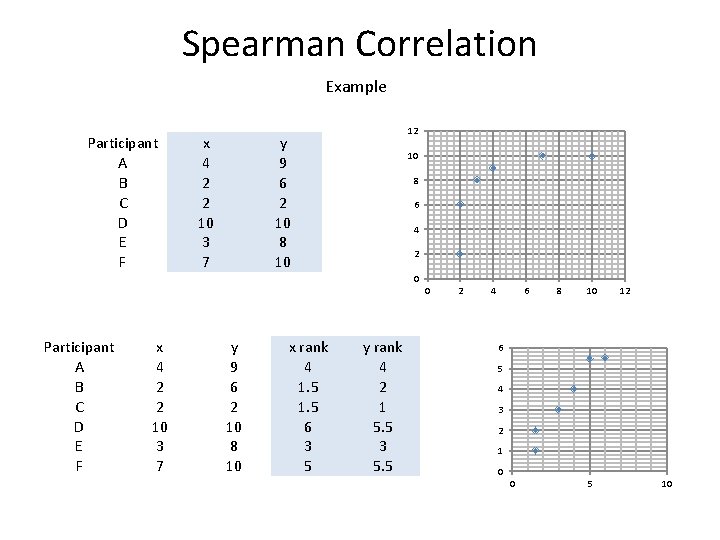 Spearman Correlation

Example

| Participant | x | y |
|---|---|---|
| A | 4 | 9 |
| B | 2 | 6 |
| C | 2 | 2 |
| D | 10 | 10 |
| E | 3 | 8 |
| F | 7 | 10 |

12
10
8
6
4
2
0
0 2 4 6 8 10 12

| Participant | x | y | x rank | y rank |
|---|---|---|---|---|
| A | 4 | 9 | 4 | 4 |
| B | 2 | 6 | 1.5 | 2 |
| C | 2 | 2 | 1.5 | 1 |
| D | 10 | 10 | 6 | 5.5 |
| E | 3 | 8 | 3 | 3 |
| F | 7 | 10 | 5 | 5.5 |

6
5
4
3
2
1
0
0 5 10